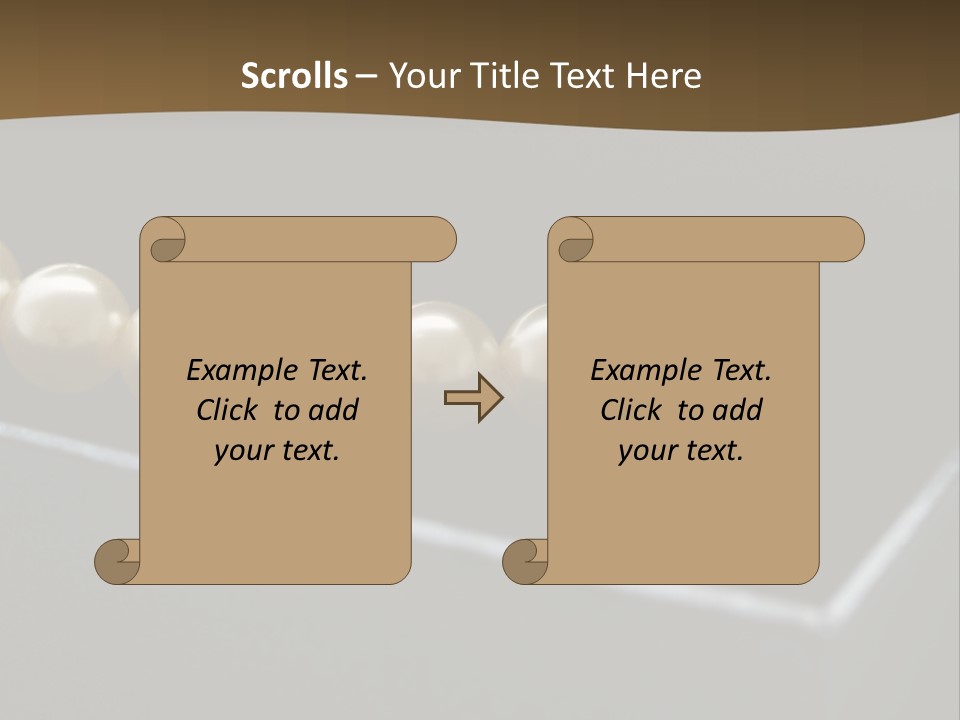 Scrolls – Your Title Text Here

Example Text. Click to add your text.

Example Text. Click to add your text.